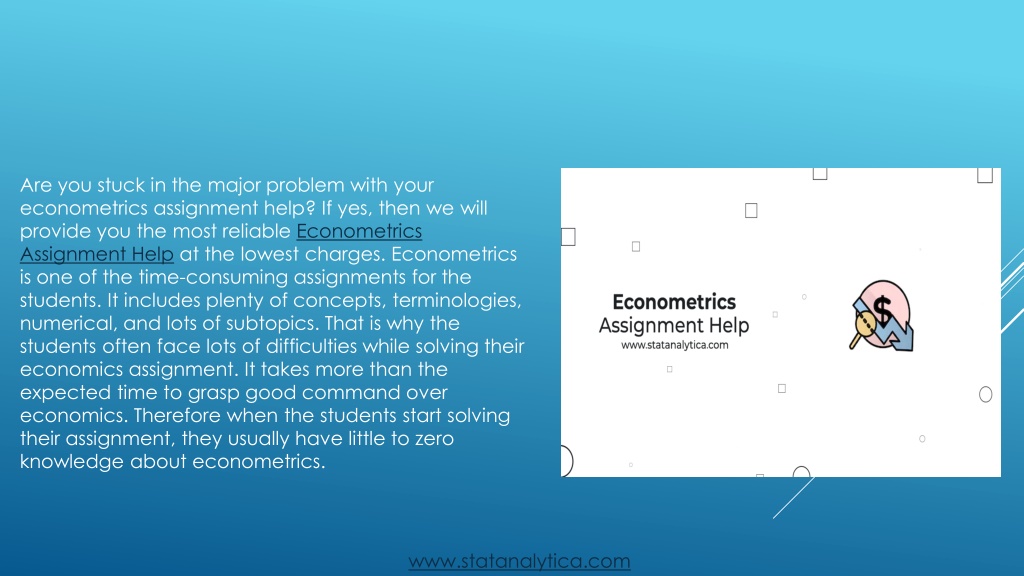 Are you stuck in the major problem with your econometrics assignment help? If yes, then we will provide you the most reliable Econometrics Assignment Help at the lowest charges. Econometrics is one of the time-consuming assignments for the students. It includes plenty of concepts, terminologies, numerical, and lots of subtopics. That is why the students often face lots of difficulties while solving their economics assignment. It takes more than the expected time to grasp good command over economics. Therefore when the students start solving their assignment, they usually have little to zero knowledge about econometrics.

Econometrics
Assignment Help
www.statanalytica.com

$

www.statanalytica.com